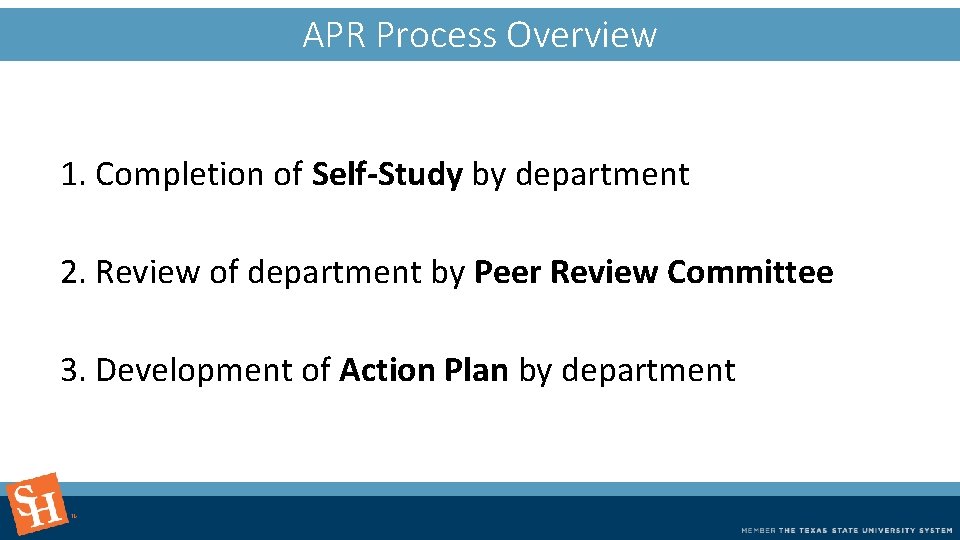 APR Process Overview

1. Completion of Self-Study by department

2. Review of department by Peer Review Committee

3. Development of Action Plan by department

SH

MEMBER THE TEXAS STATE UNIVERSITY SYSTEM